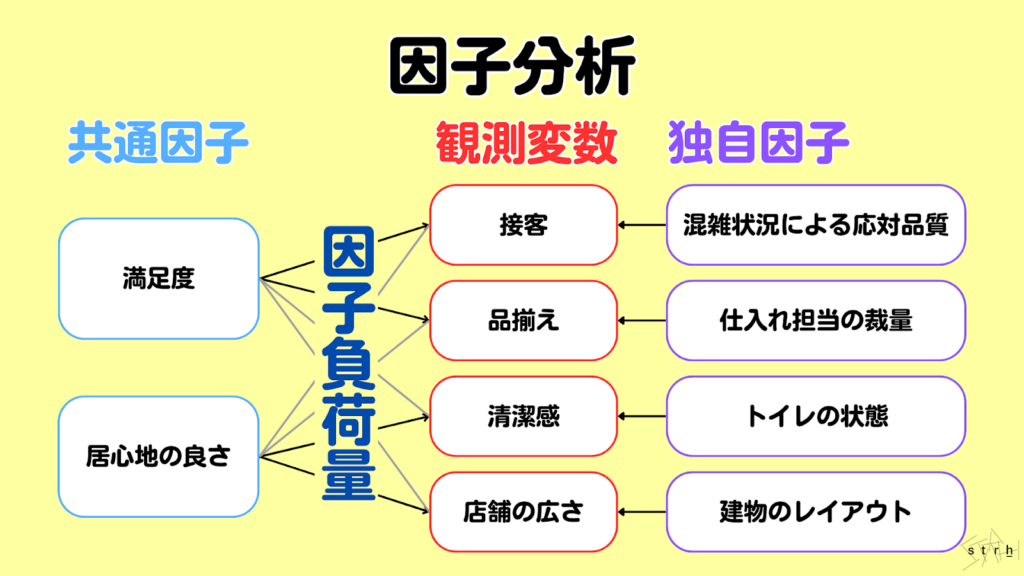 因子分析

共通因子

観測変数

独自因子

満足度

居心地の良さ

因子負荷量

接客

品揃え

清潔感

店舗の広さ

混雑状況による応対品質

仕入れ担当の裁量

トイレの状態

建物のレイアウト

strh